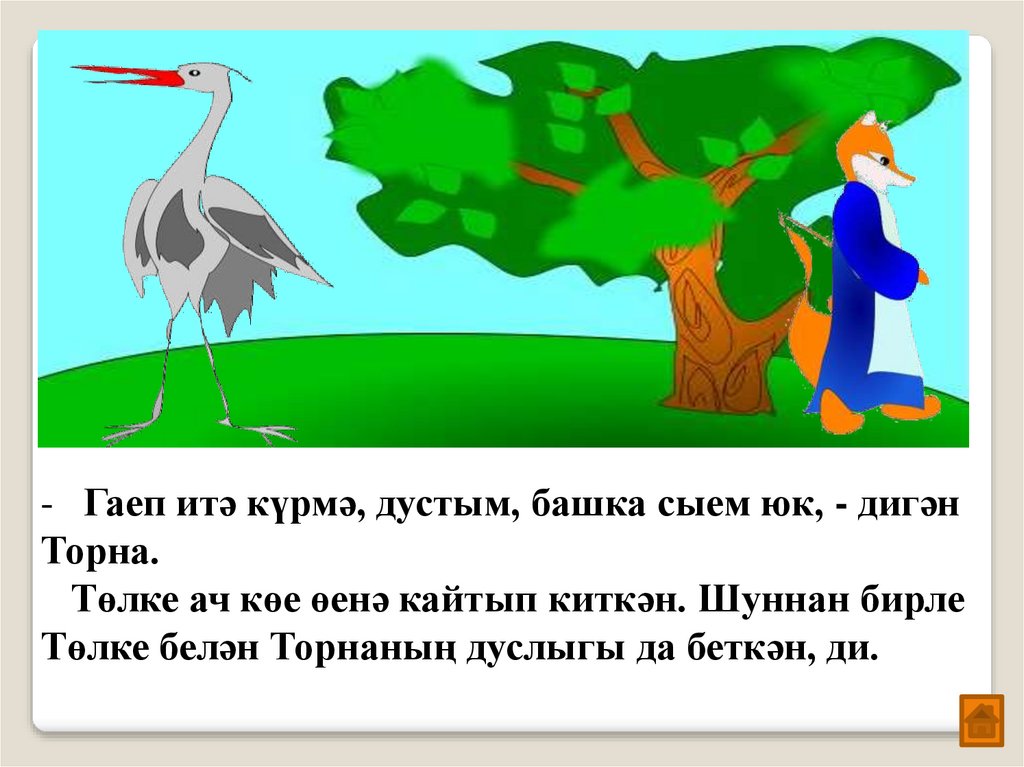 - Гаеп итә күрмә, дустым, башка сыем юк, - дигән Торна.

Төлке ач көе өенә кайтып киткән. Шуннан бирле Төлке белән Торнаның дуслыгы да беткән, ди.